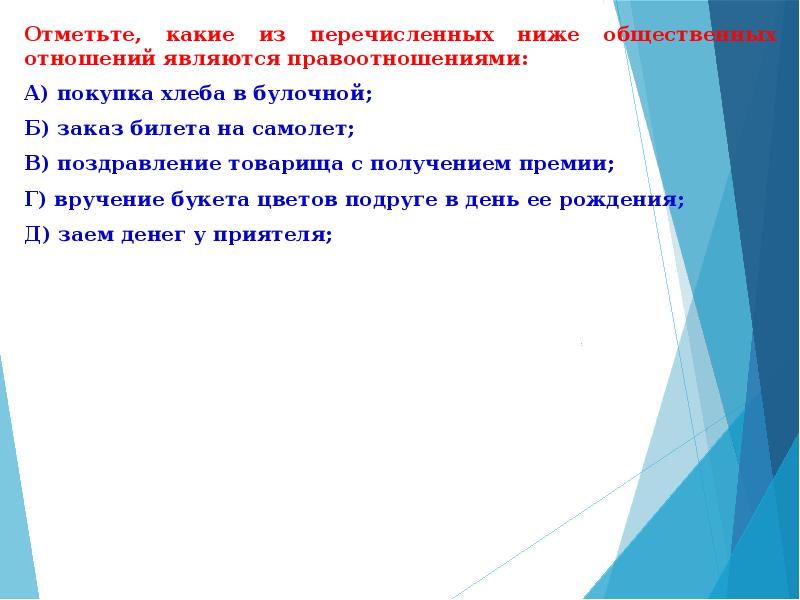 Отметьте, какие из перечисленных ниже общественных отношений являются правоотношениями:

А) покупка хлеба в булочной;

Б) заказ билета на самолет;

В) поздравление товарища с получением премии;

Г) вручение букета цветов подруге в день ее рождения;

Д) заем денег у приятеля;